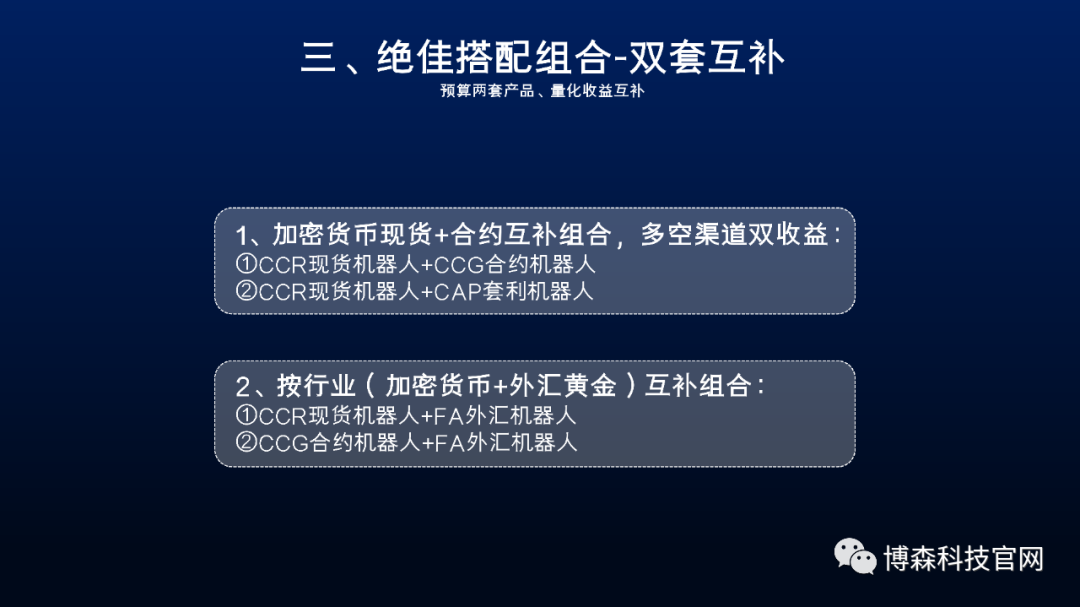 三、绝佳搭配组合-双套互补
预算两套产品、量化收益互补

1、加密货币现货+合约互补组合，多空渠道双收益：
①CCR现货机器人+CCG合约机器人
②CCR现货机器人+CAP套利机器人

2、按行业（加密货币+外汇黄金）互补组合：
①CCR现货机器人+FA外汇机器人
②CCG合约机器人+FA外汇机器人

博森科技官网